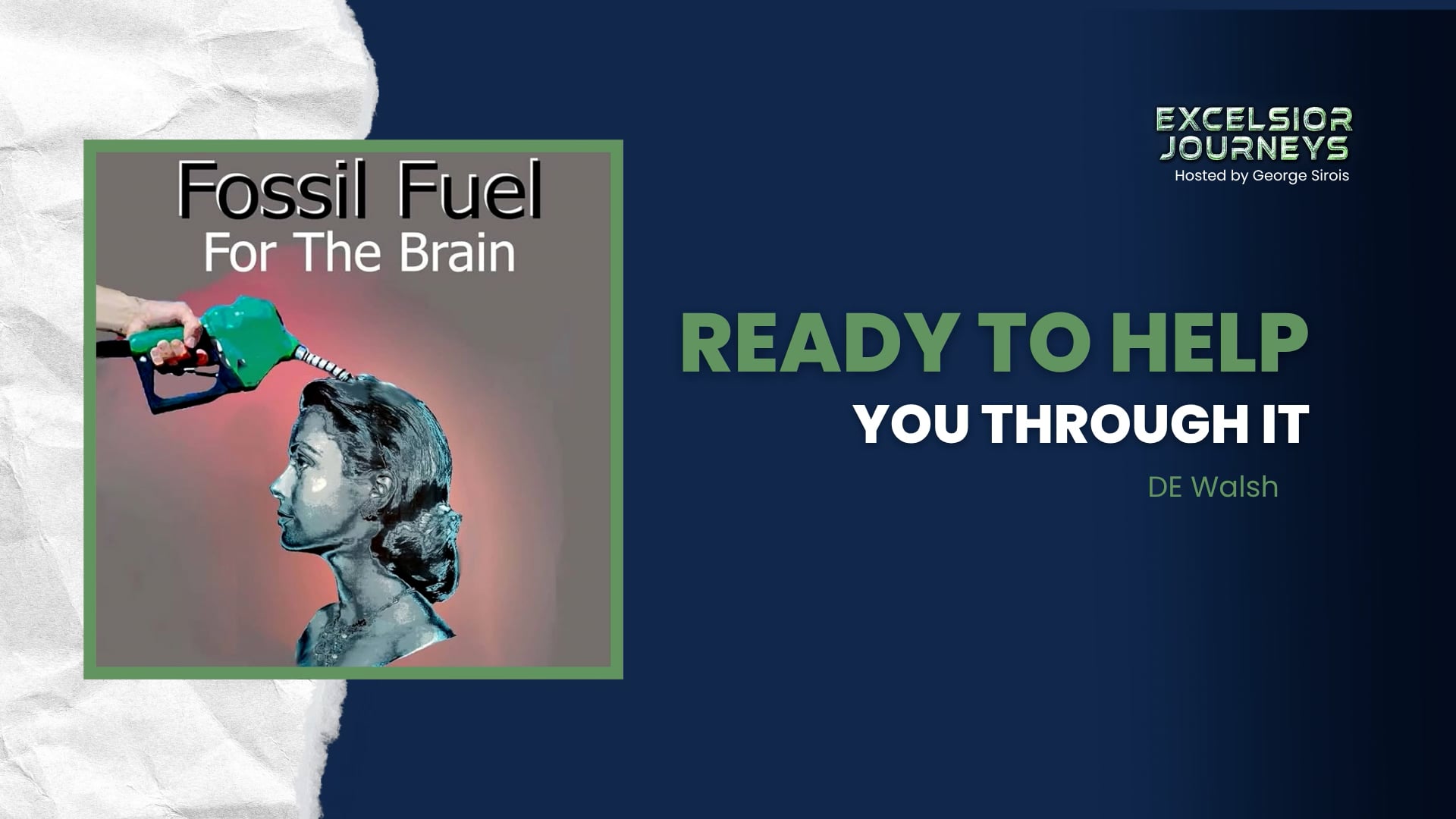 Fossil Fuel
For The Brain

EXCELSIOR JOURNEYS
Hosted by George Sirois

READY TO HELP
YOU THROUGH IT

DE Walsh